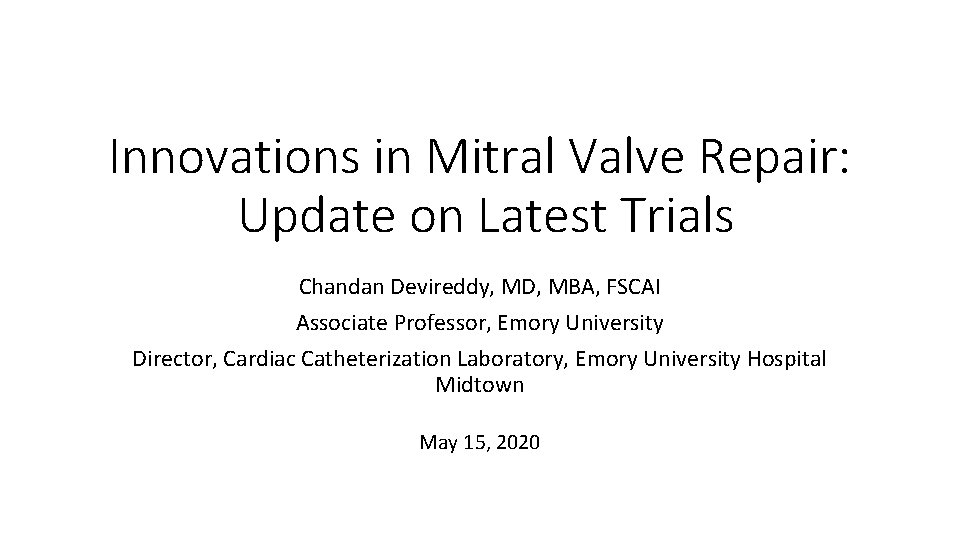 Innovations in Mitral Valve Repair: Update on Latest Trials

Chandan Devireddy, MD, MBA, FSCAI

Associate Professor, Emory University

Director, Cardiac Catheterization Laboratory, Emory University Hospital Midtown

May 15, 2020